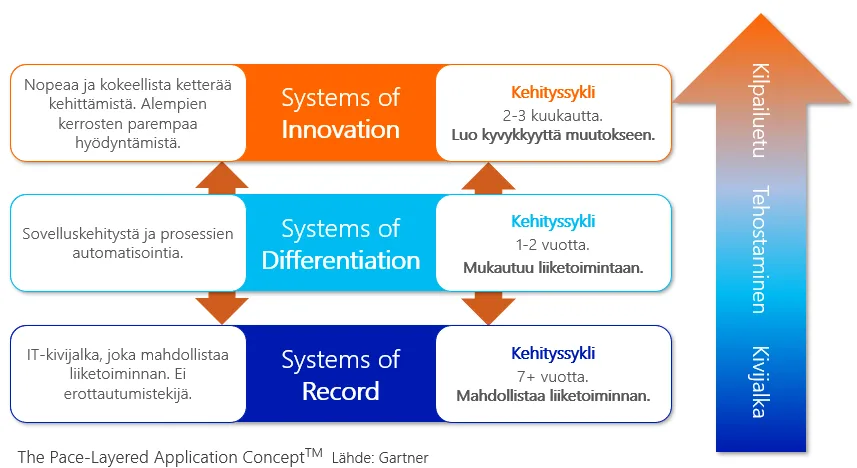 Nopeaa ja kokeellista ketterää kehittämistä. Alempien kerrosten parempaa hyödyntämistä.

Systems of Innovation

Kehityssykli
2-3 kuukautta.
Luo kyvykkyyttä muutokseen.

Sovelluskehitystä ja prosessien automatisointia.

Systems of Differentiation

Kehityssykli
1-2 vuotta.
Mukautuu liiketoimintaan.

IT-kivijalka, joka mahdollistaa liiketoiminnan. Ei erottautumistekijä.

Systems of Record

Kehityssykli
7+ vuotta.
Mahdollistaa liiketoiminnan.

Kilpailuetu

Tehostaminen

Kivijalka

The Pace-Layered Application Concept$^{TM}$ Lähde: Gartner